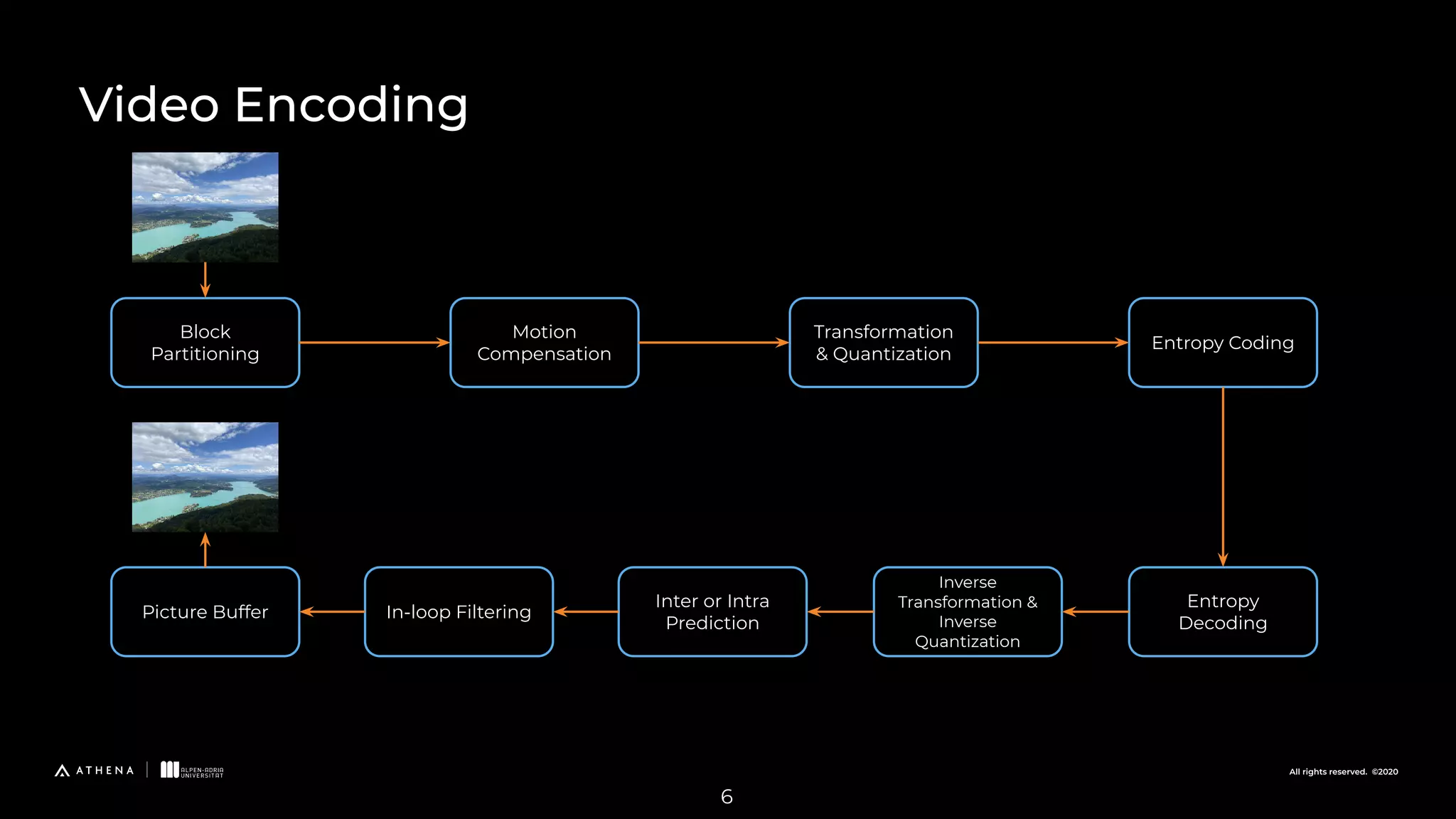 Video Encoding

Block Partitioning

Motion Compensation

Transformation & Quantization

Entropy Coding

Entropy Decoding

Inverse Transformation & Inverse Quantization

Inter or Intra Prediction

In-loop Filtering

Picture Buffer

ATHENA | ALPEN-ADRIA UNIVERSITÄT

All rights reserved. ©2020

6